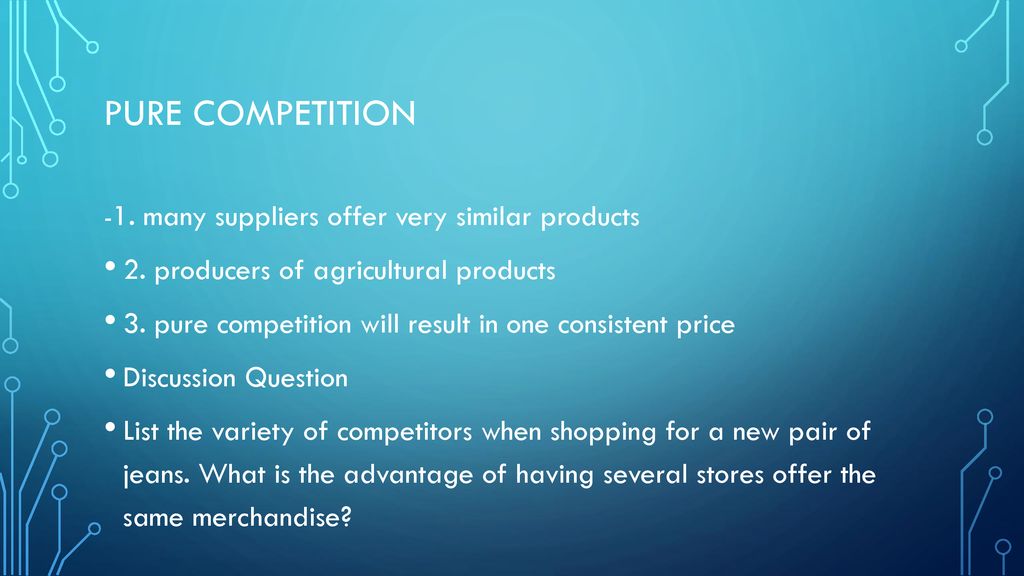 PURE COMPETITION

-1. many suppliers offer very similar products

• 2. producers of agricultural products

• 3. pure competition will result in one consistent price

• Discussion Question

• List the variety of competitors when shopping for a new pair of jeans. What is the advantage of having several stores offer the same merchandise?